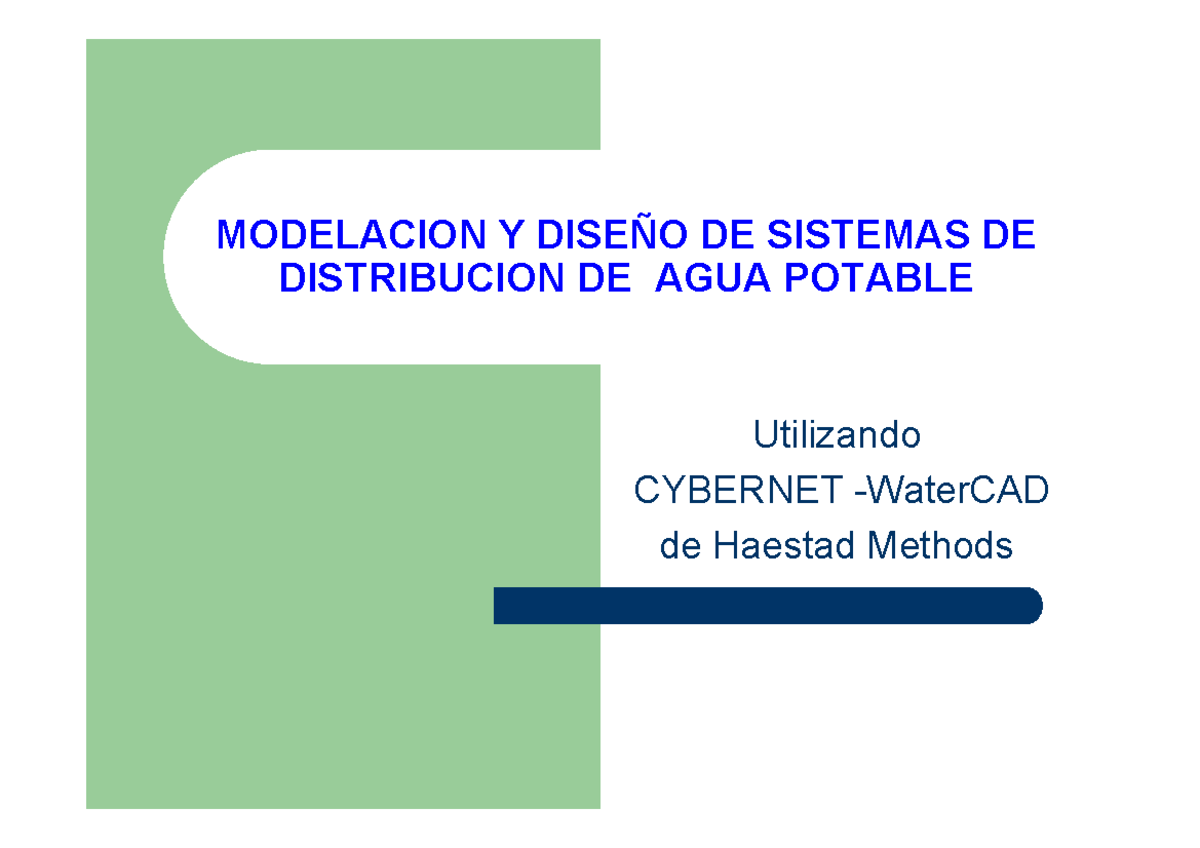 MODELACION Y DISEÑO DE SISTEMAS DE DISTRIBUCION DE AGUA POTABLE

Utilizando
CYBERNET -WaterCAD
de Haestad Methods